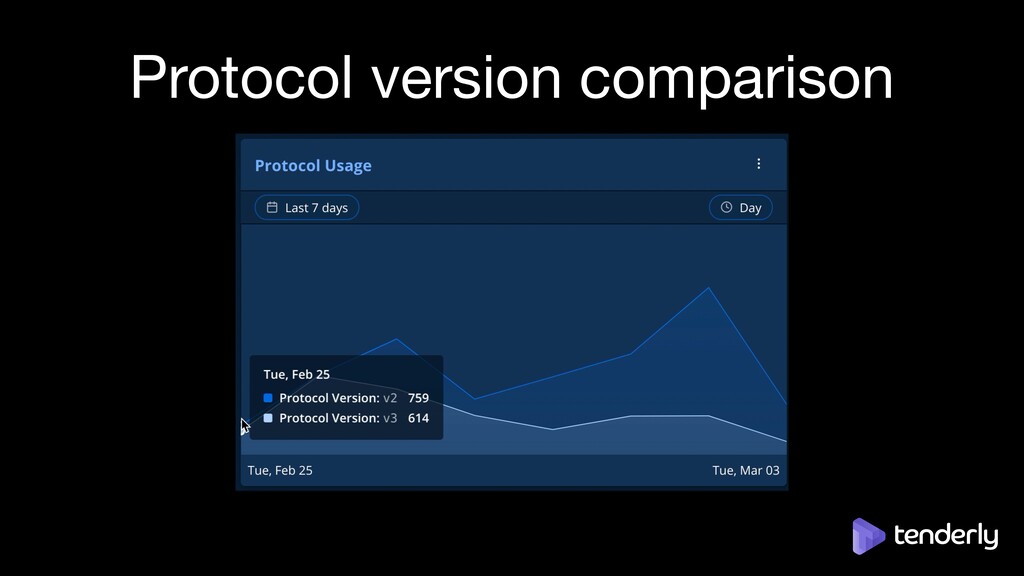 Protocol version comparison

Protocol Usage

Last 7 days

Day

Tue, Feb 25

Protocol Version: v2 759

Protocol Version: v3 614

Tue, Feb 25

Tue, Mar 03

tenderly